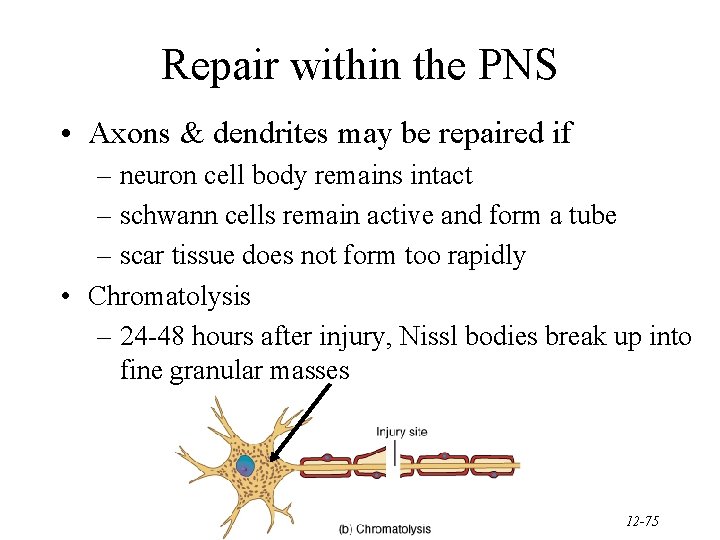 Repair within the PNS

• Axons & dendrites may be repaired if
– neuron cell body remains intact
– schwann cells remain active and form a tube
– scar tissue does not form too rapidly

• Chromatolysis
– 24-48 hours after injury, Nissl bodies break up into fine granular masses

Injury site

(b) Chromatolysis

12-75